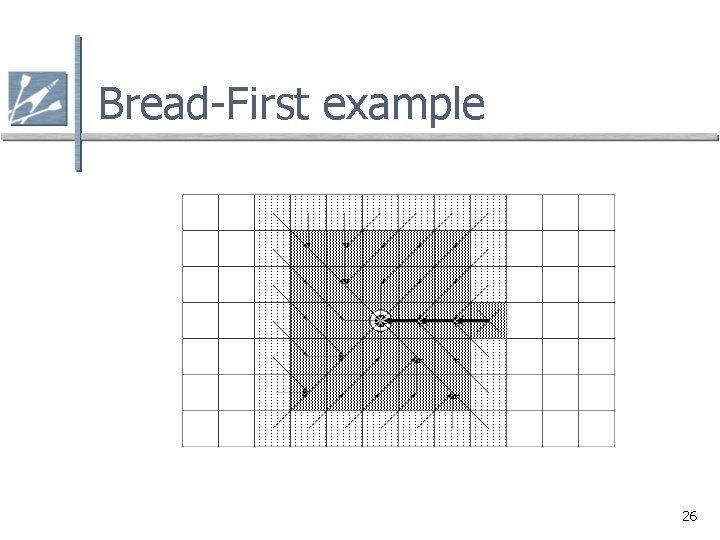 Bread-First example

26